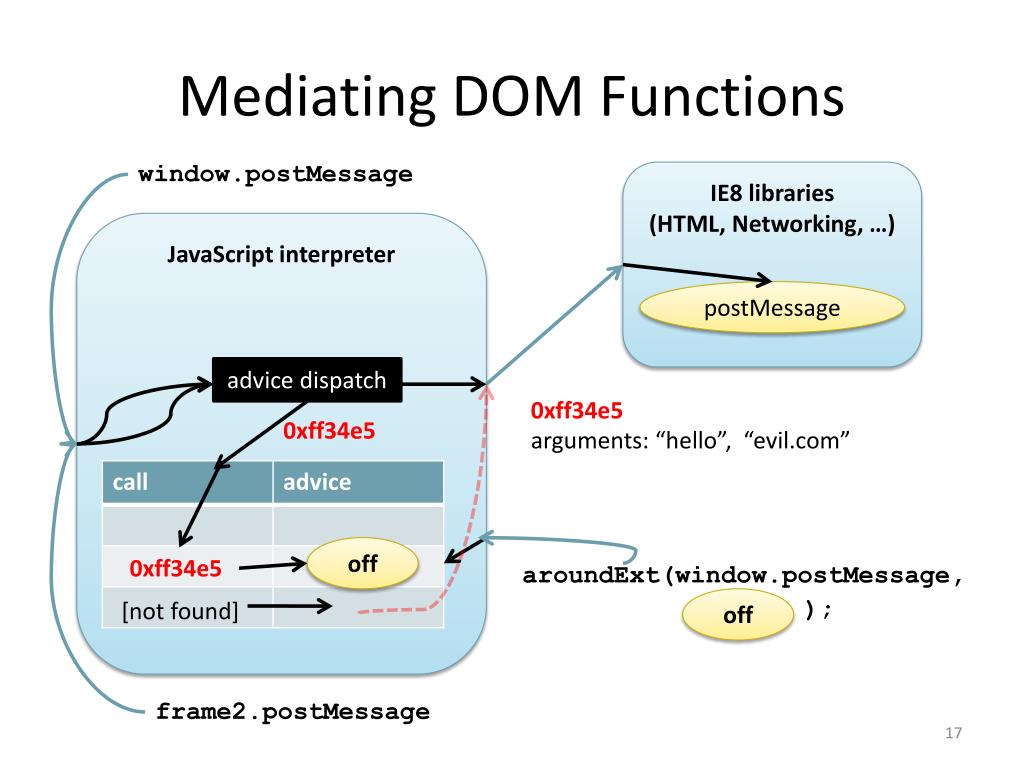 Mediating DOM Functions

window.postMessage

JavaScript interpreter

IE8 libraries
(HTML, Networking, …)

postMessage

advice dispatch

0xff34e5

0xff34e5
arguments: “hello”, “evil.com”

| call | advice |
|---|---|
| | |
| 0xff34e5 | off |
| [not found] | |

aroundExt(window.postMessage,
off );

frame2.postMessage

17